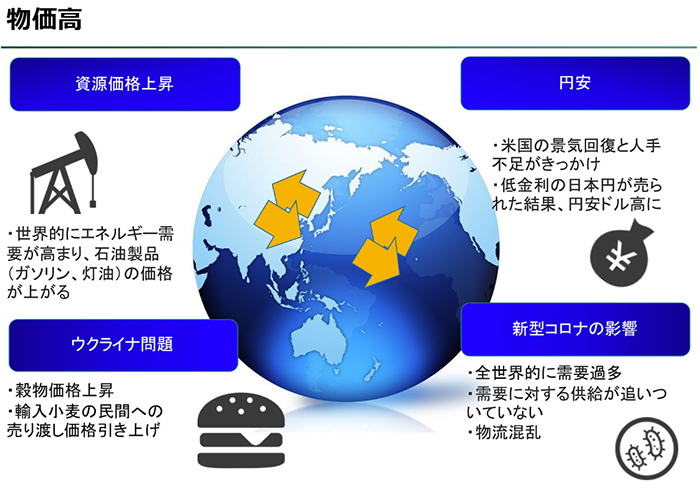 物価高

資源価格上昇

・世界的にエネルギー需要が高まり、石油製品（ガソリン、灯油）の価格が上がる

ウクライナ問題

・穀物価格上昇
・輸入小麦の民間への売り渡し価格引き上げ

円安

・米国の景気回復と人手不足がきっかけ
・低金利の日本円が売られた結果、円安ドル高に

新型コロナの影響

・全世界的に需要過多
・需要に対する供給が追いついていない
・物流混乱